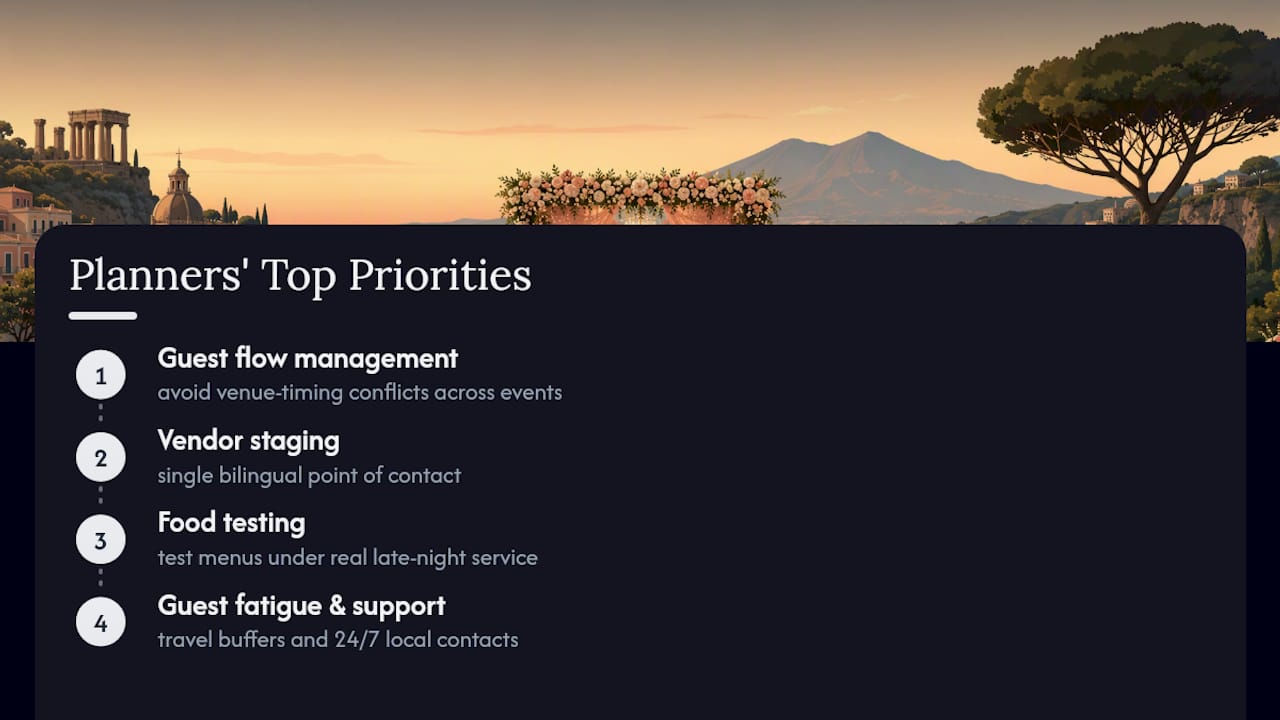 Planners' Top Priorities

1
Guest flow management
avoid venue-timing conflicts across events

2
Vendor staging
single bilingual point of contact

3
Food testing
test menus under real late-night service

4
Guest fatigue & support
travel buffers and 24/7 local contacts